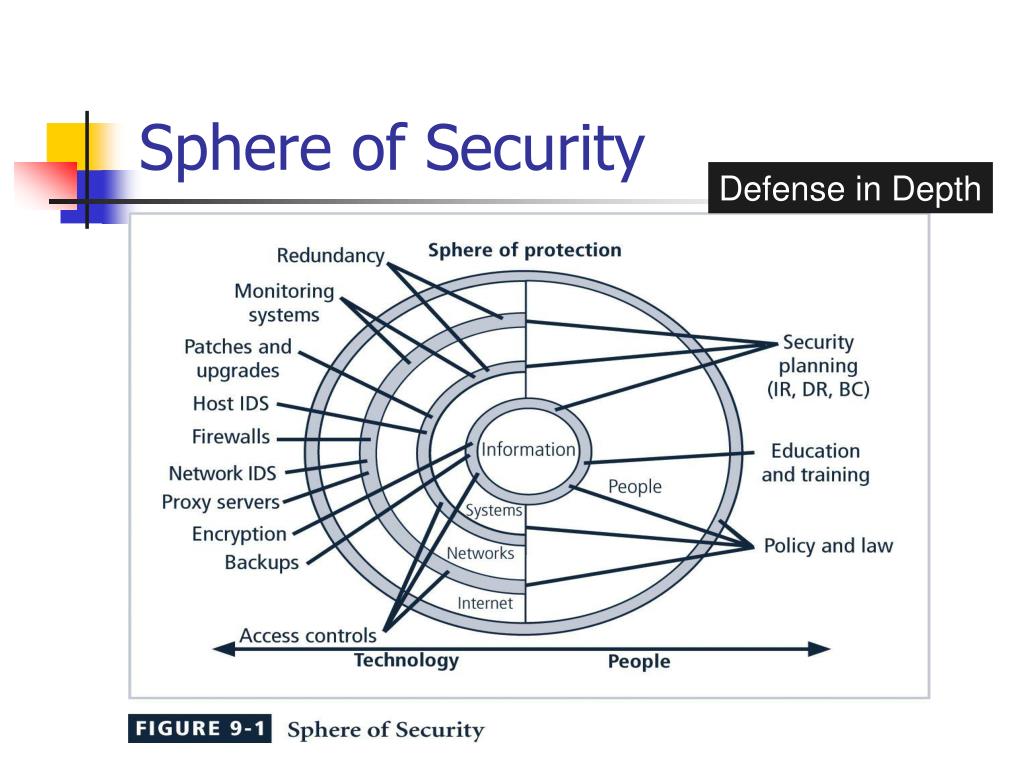 Sphere of Security

Defense in Depth

Sphere of protection

Redundancy

Monitoring systems

Patches and upgrades

Host IDS

Firewalls

Network IDS

Proxy servers

Encryption

Backups

Access controls

Information

People

Systems

Networks

Internet

Security planning (IR, DR, BC)

Education and training

Policy and law

Technology

People

FIGURE 9-1 Sphere of Security